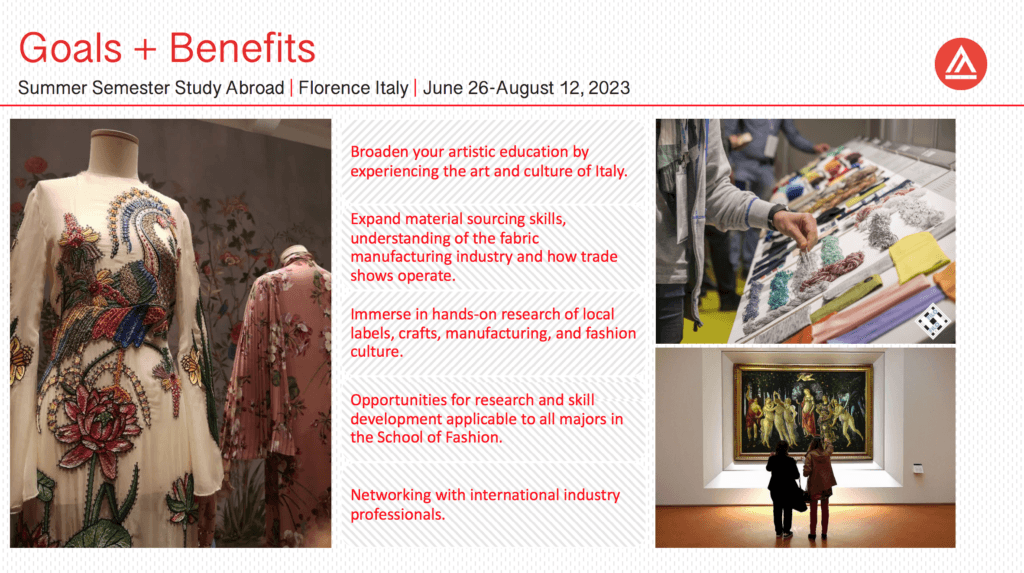 Goals + Benefits

Summer Semester Study Abroad | Florence Italy | June 26-August 12, 2023

Broaden your artistic education by experiencing the art and culture of Italy.

Expand material sourcing skills, understanding of the fabric manufacturing industry and how trade shows operate.

Immerse in hands-on research of local labels, crafts, manufacturing, and fashion culture.

Opportunities for research and skill development applicable to all majors in the School of Fashion.

Networking with international industry professionals.